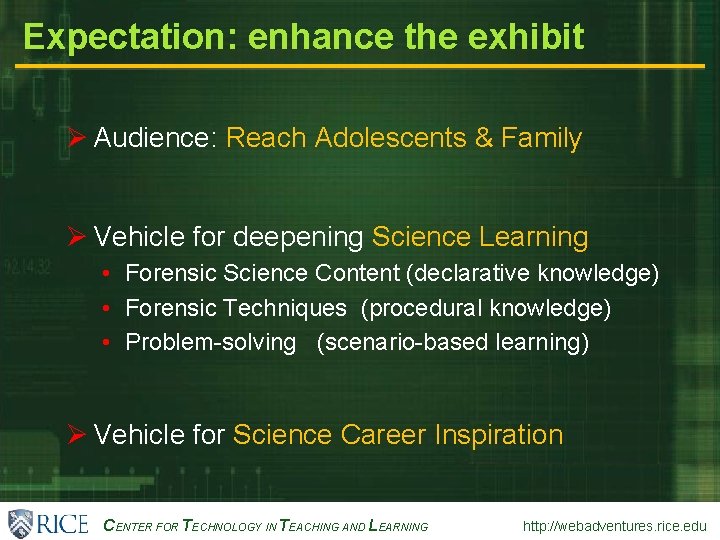 Expectation: enhance the exhibit

➢ Audience: Reach Adolescents & Family

➢ Vehicle for deepening Science Learning
• Forensic Science Content (declarative knowledge)
• Forensic Techniques (procedural knowledge)
• Problem-solving (scenario-based learning)

➢ Vehicle for Science Career Inspiration

92.14.32

RICE CENTER FOR TECHNOLOGY IN TEACHING AND LEARNING http://webadventures.rice.edu